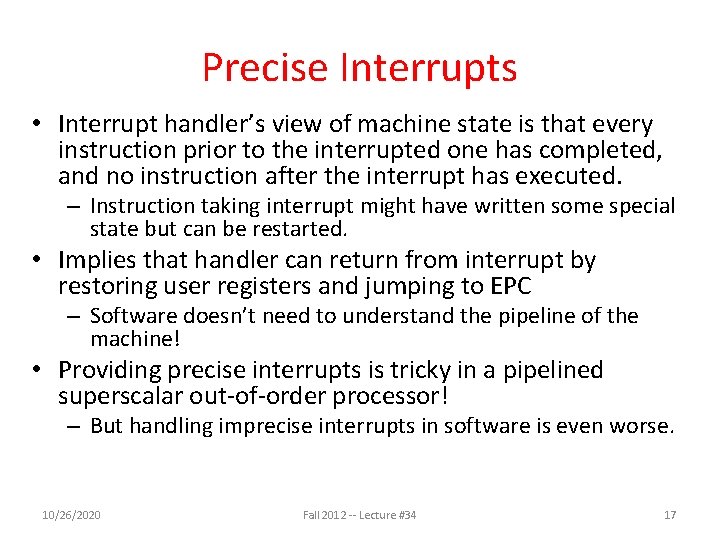 Precise Interrupts

• Interrupt handler's view of machine state is that every instruction prior to the interrupted one has completed, and no instruction after the interrupt has executed.
– Instruction taking interrupt might have written some special state but can be restarted.
• Implies that handler can return from interrupt by restoring user registers and jumping to EPC
– Software doesn't need to understand the pipeline of the machine!
• Providing precise interrupts is tricky in a pipelined superscalar out-of-order processor!
– But handling imprecise interrupts in software is even worse.

10/26/2020 Fall 2012 -- Lecture #34 17